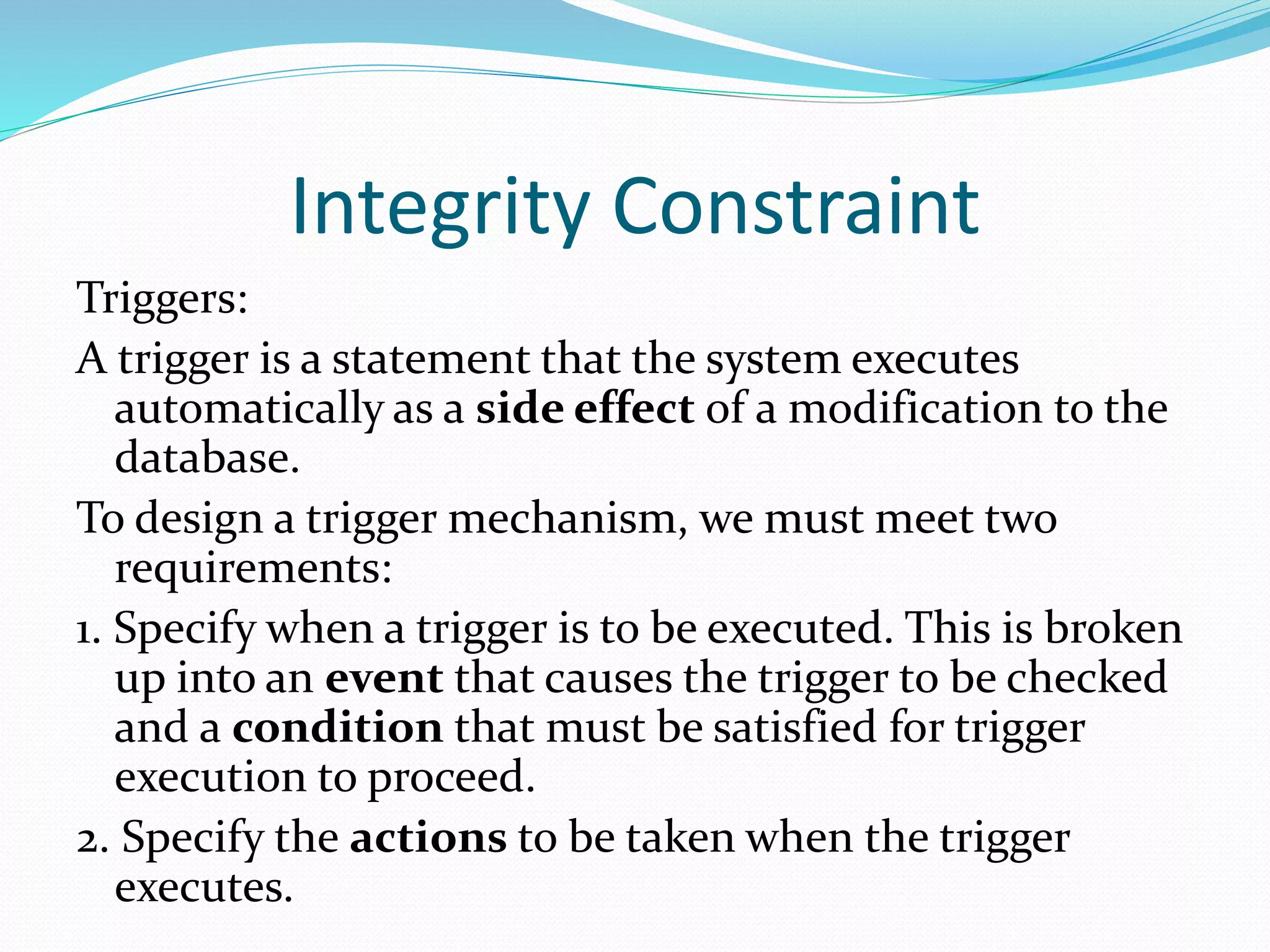 Integrity Constraint

Triggers:

A trigger is a statement that the system executes automatically as a side effect of a modification to the database.

To design a trigger mechanism, we must meet two requirements:

1. Specify when a trigger is to be executed. This is broken up into an event that causes the trigger to be checked and a condition that must be satisfied for trigger execution to proceed.

2. Specify the actions to be taken when the trigger executes.